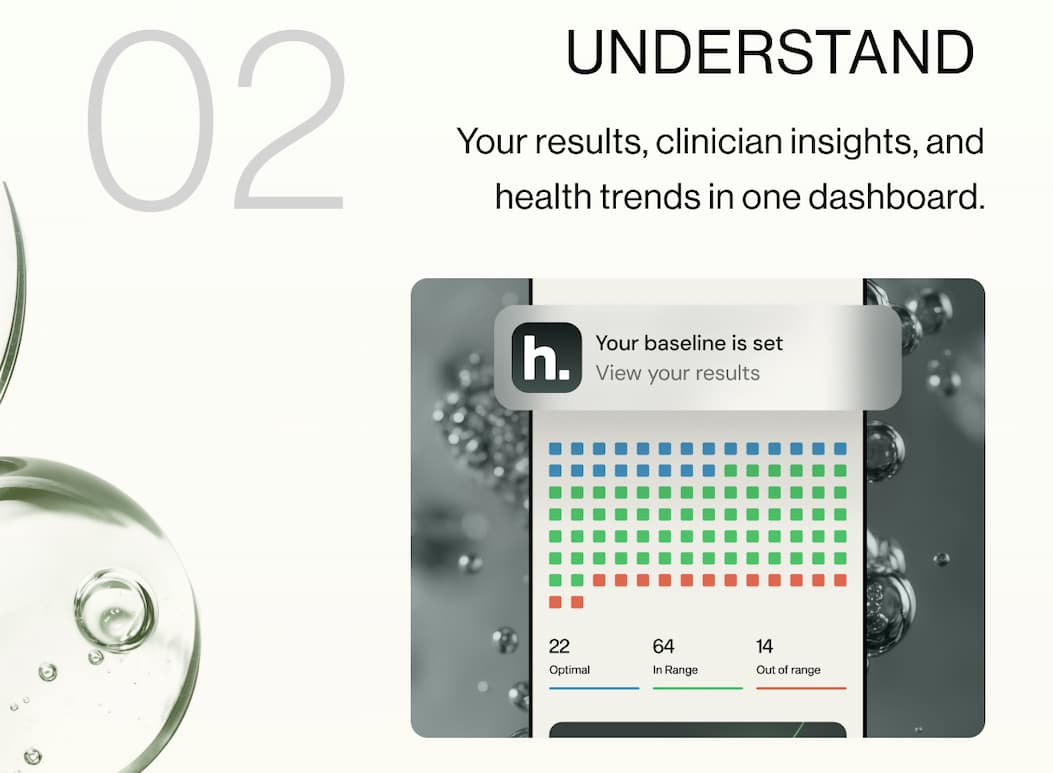 02

UNDERSTAND

Your results, clinician insights, and health trends in one dashboard.

h.

Your baseline is set
View your results

22
Optimal

64
In Range

14
Out of range